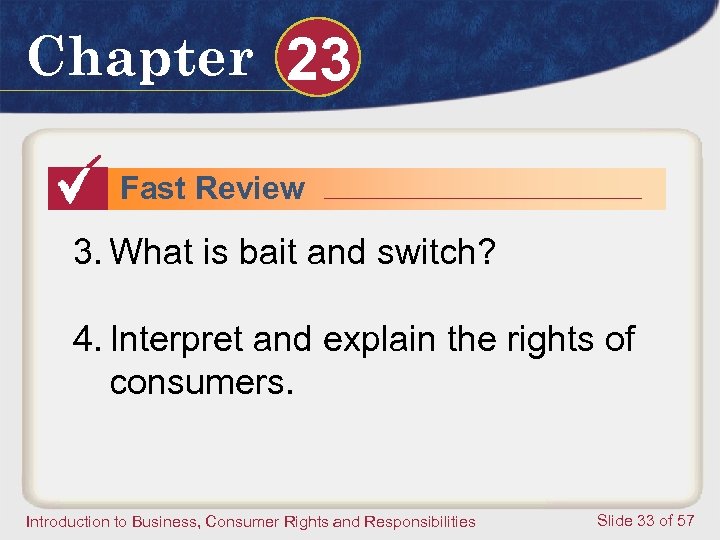 Chapter 23

Fast Review

3. What is bait and switch?

4. Interpret and explain the rights of consumers.

Introduction to Business, Consumer Rights and Responsibilities

Slide 33 of 57